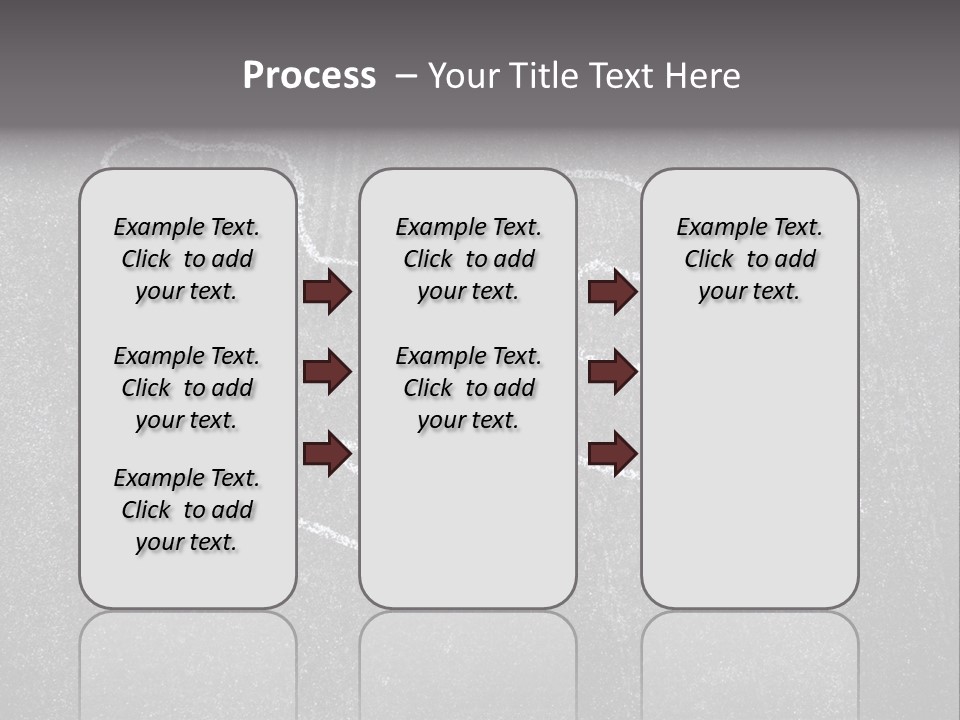 Process – Your Title Text Here

Example Text. Click to add your text.

Example Text. Click to add your text.

Example Text. Click to add your text.

Example Text. Click to add your text.

Example Text. Click to add your text.

Example Text. Click to add your text.